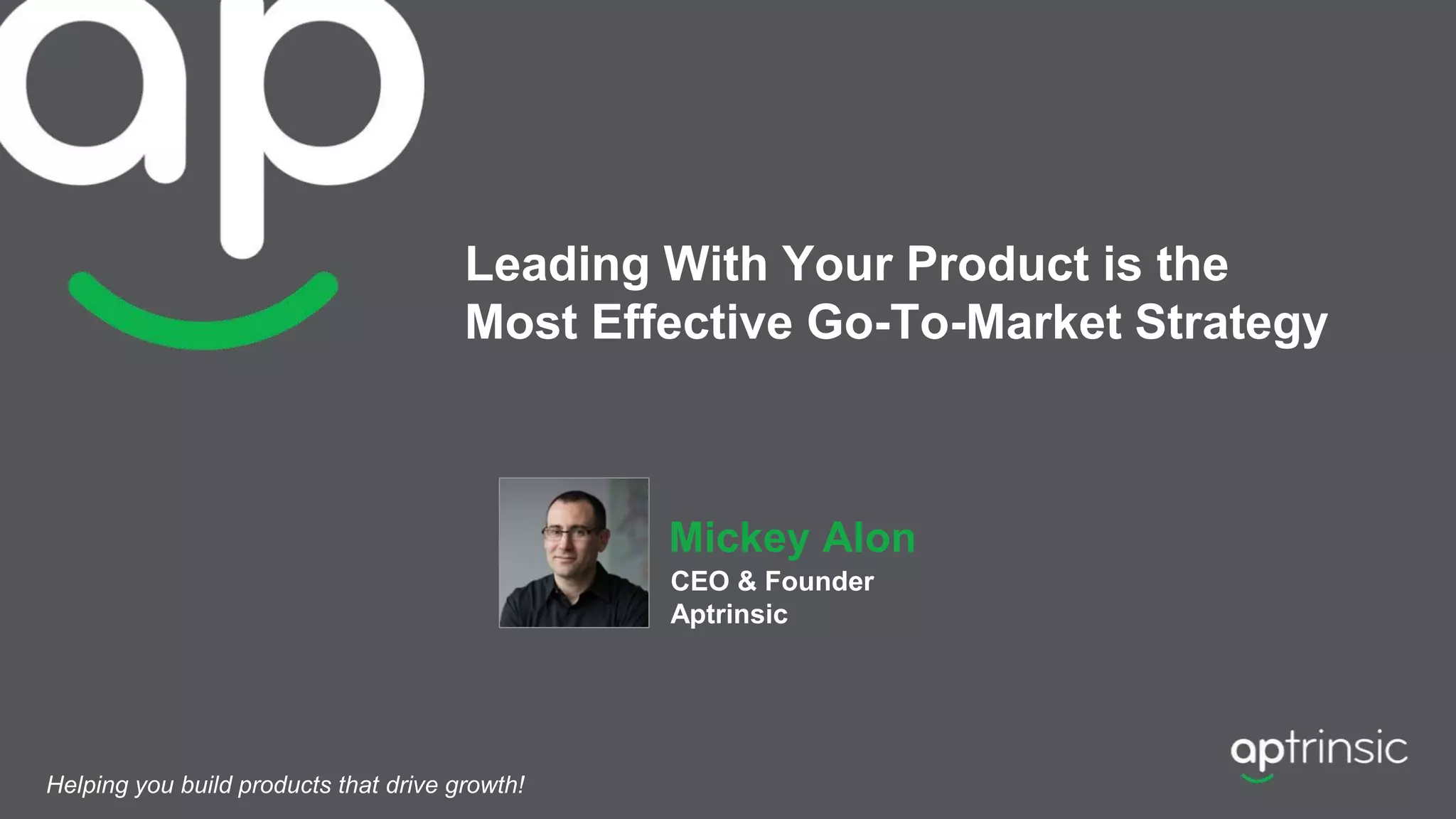 ap

Leading With Your Product is the Most Effective Go-To-Market Strategy

Mickey Alon
CEO & Founder
Aptrinsic

Helping you build products that drive growth!

aptrinsic